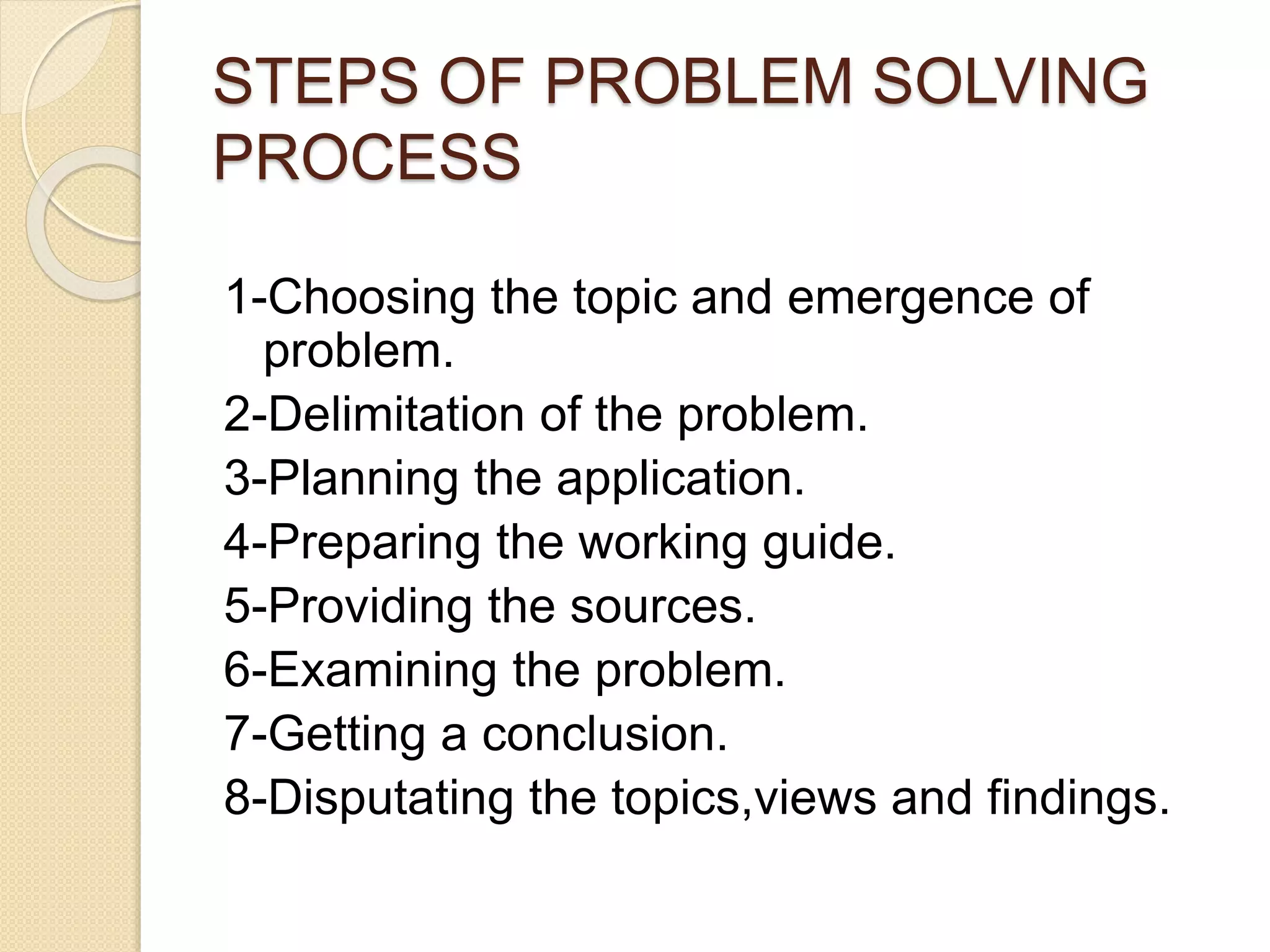 STEPS OF PROBLEM SOLVING PROCESS

1-Choosing the topic and emergence of problem.

2-Delimitation of the problem.

3-Planning the application.

4-Preparing the working guide.

5-Providing the sources.

6-Examining the problem.

7-Getting a conclusion.

8-Disputating the topics,views and findings.